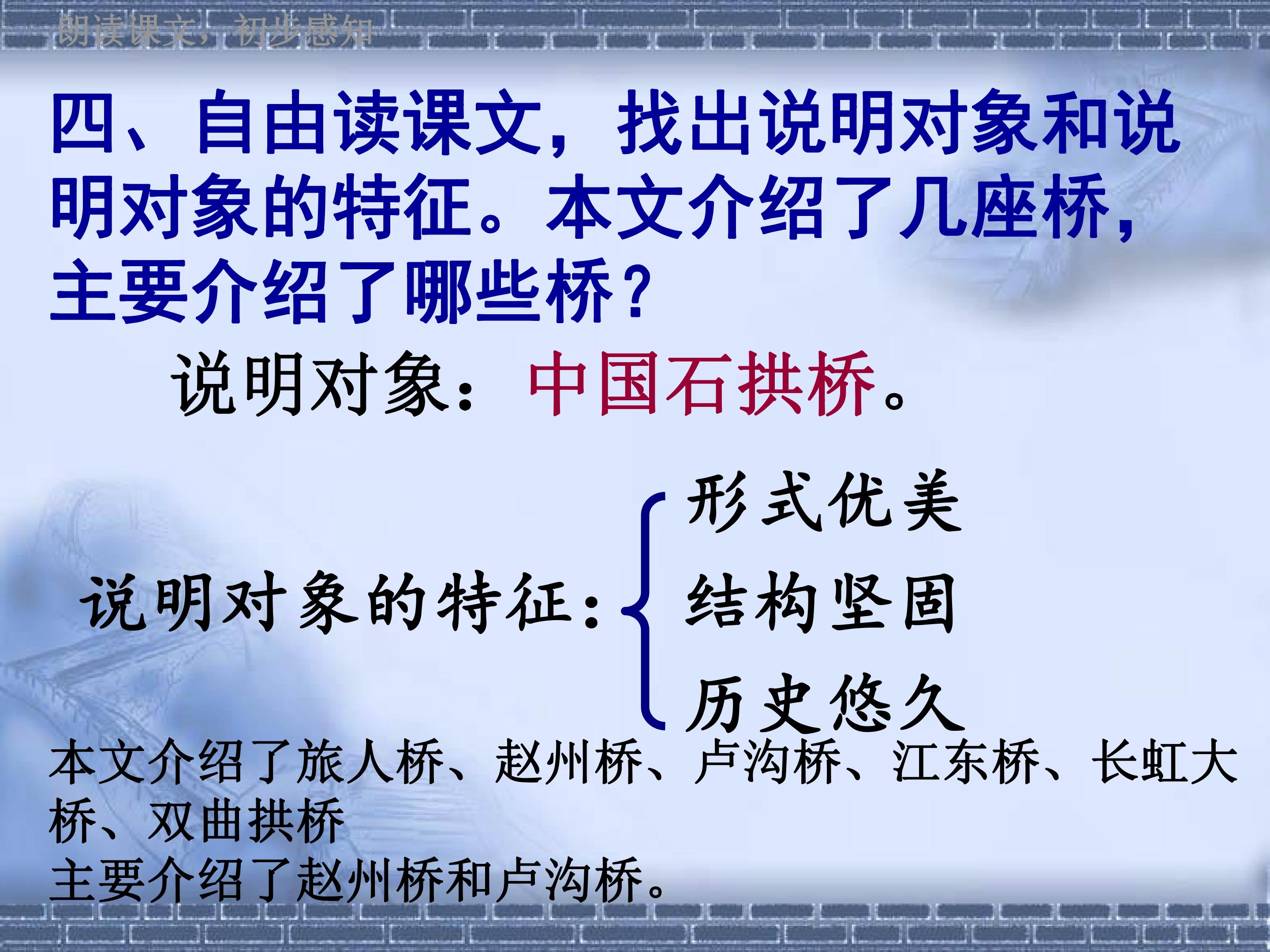 朗读课文，初步感知

四、自由读课文，找出说明对象和说明对象的特征。本文介绍了几座桥，主要介绍了哪些桥？

说明对象：中国石拱桥。

说明对象的特征：

形式优美

结构坚固

历史悠久

本文介绍了旅人桥、赵州桥、卢沟桥、江东桥、长虹大桥、双曲拱桥

主要介绍了赵州桥和卢沟桥。